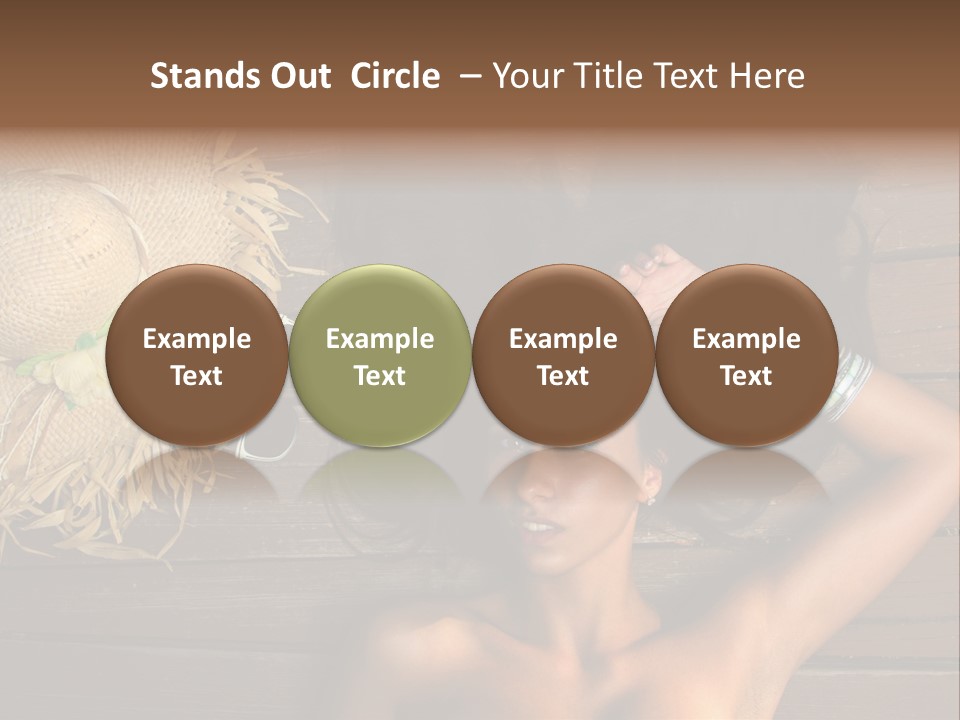 Stands Out Circle – Your Title Text Here

Example Text

Example Text

Example Text

Example Text